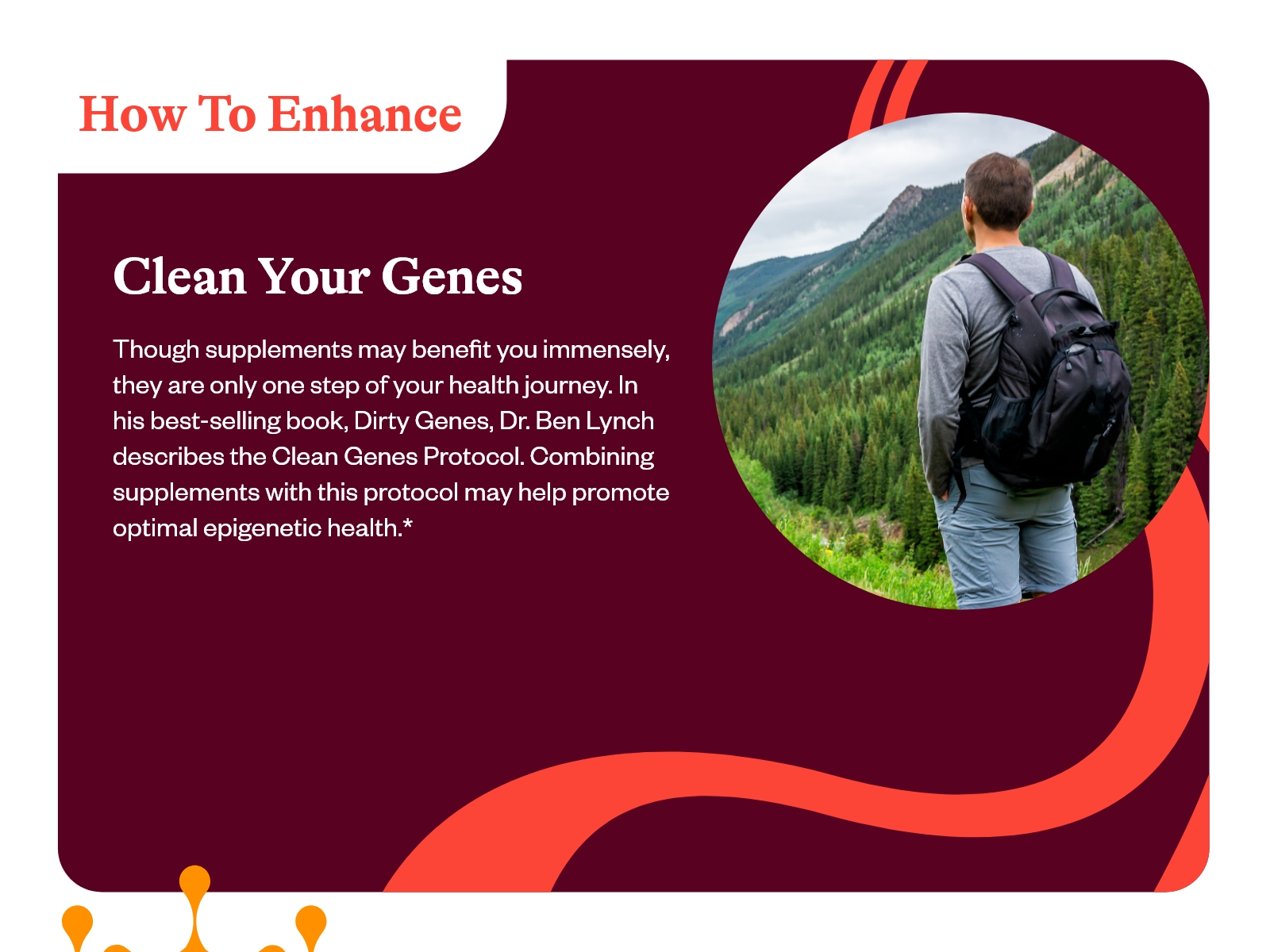 How To Enhance

Clean Your Genes

Though supplements may benefit you immensely, they are only one step of your health journey. In his best-selling book, Dirty Genes, Dr. Ben Lynch describes the Clean Genes Protocol. Combining supplements with this protocol may help promote optimal epigenetic health.*